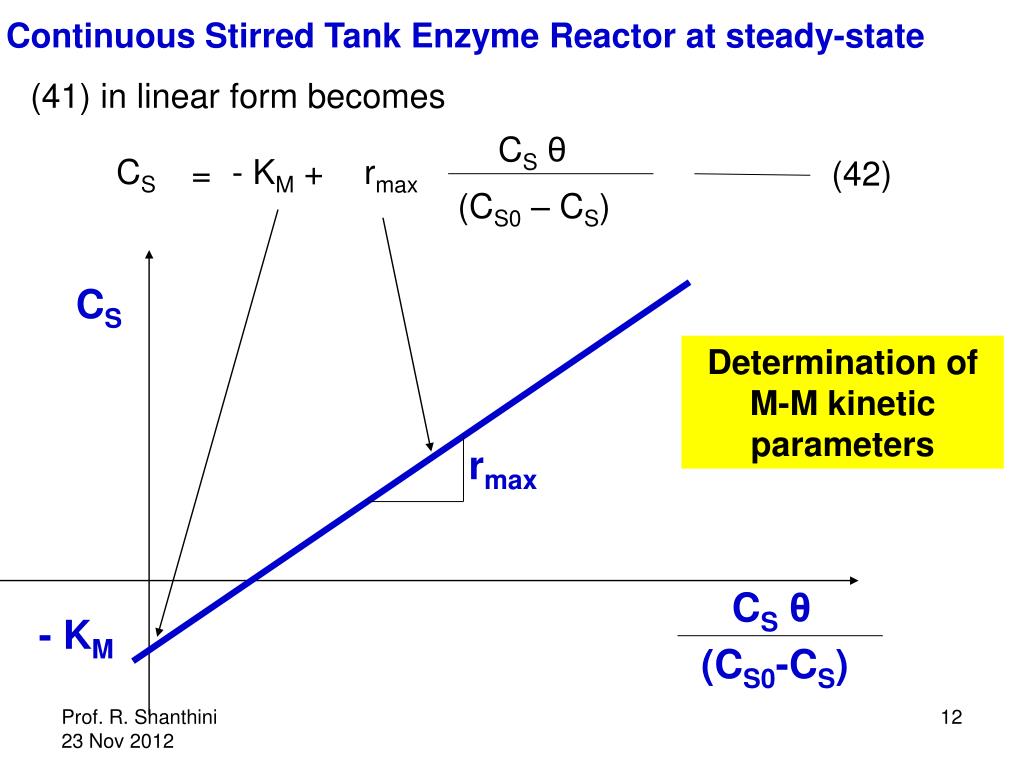 Continuous Stirred Tank Enzyme Reactor at steady-state

(41) in linear form becomes

$C_S = -K_M + r_{max} \frac{C_S \theta}{(C_{S0} - C_S)}$ (42)

$C_S$

Determination of M-M kinetic parameters

$r_{max}$

$-K_M$

$\frac{C_S \theta}{(C_{S0}-C_S)}$

Prof. R. Shanthini
23 Nov 2012

12